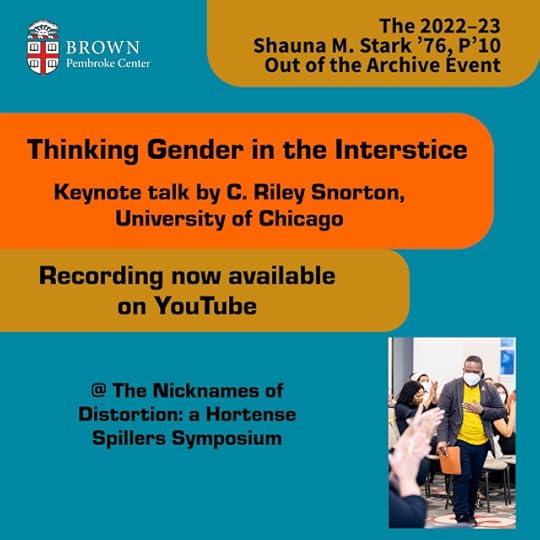 BROWN
Pembroke Center

The 2022–23
Shauna M. Stark ’76, P’10
Out of the Archive Event

Thinking Gender in the Interstice

Keynote talk by C. Riley Snorton, University of Chicago

Recording now available on YouTube

@ The Nicknames of Distortion: a Hortense Spillers Symposium